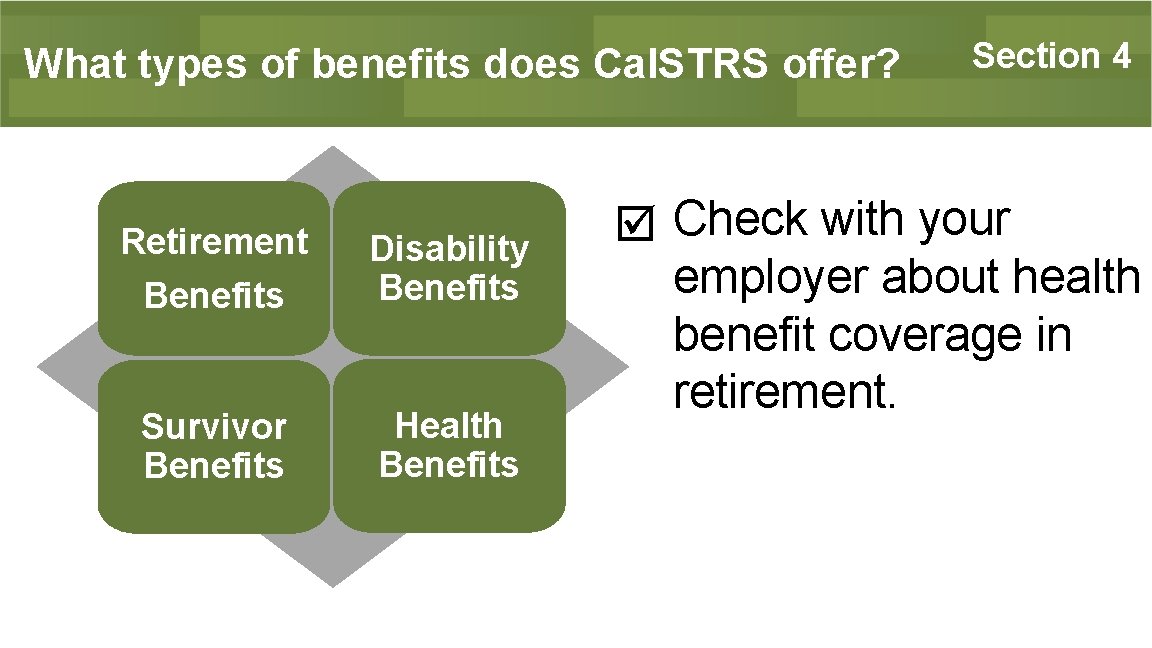 What types of benefits does CalSTRS offer?

Section 4

Retirement Benefits

Disability Benefits

Survivor Benefits

Health Benefits

☑ Check with your employer about health benefit coverage in retirement.